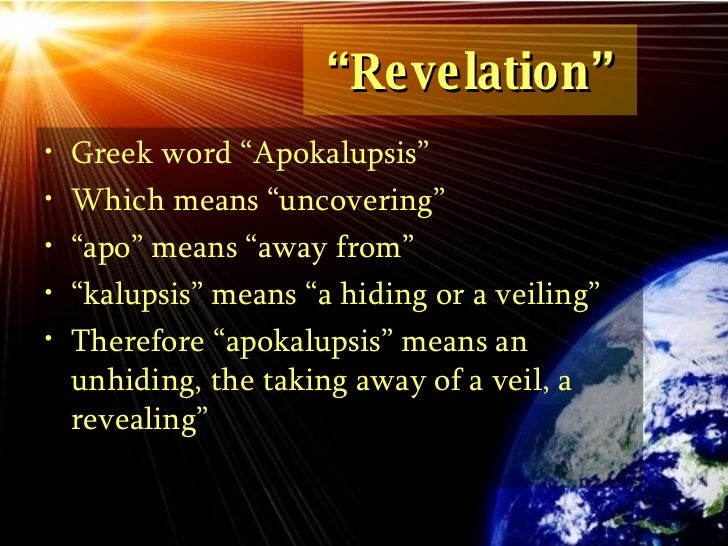 “Revelation”

• Greek word “Apokalupsis”
• Which means “uncovering”
• “apo” means “away from”
• “kalupsis” means “a hiding or a veiling”
• Therefore “apokalupsis” means an unhiding, the taking away of a veil, a revealing”